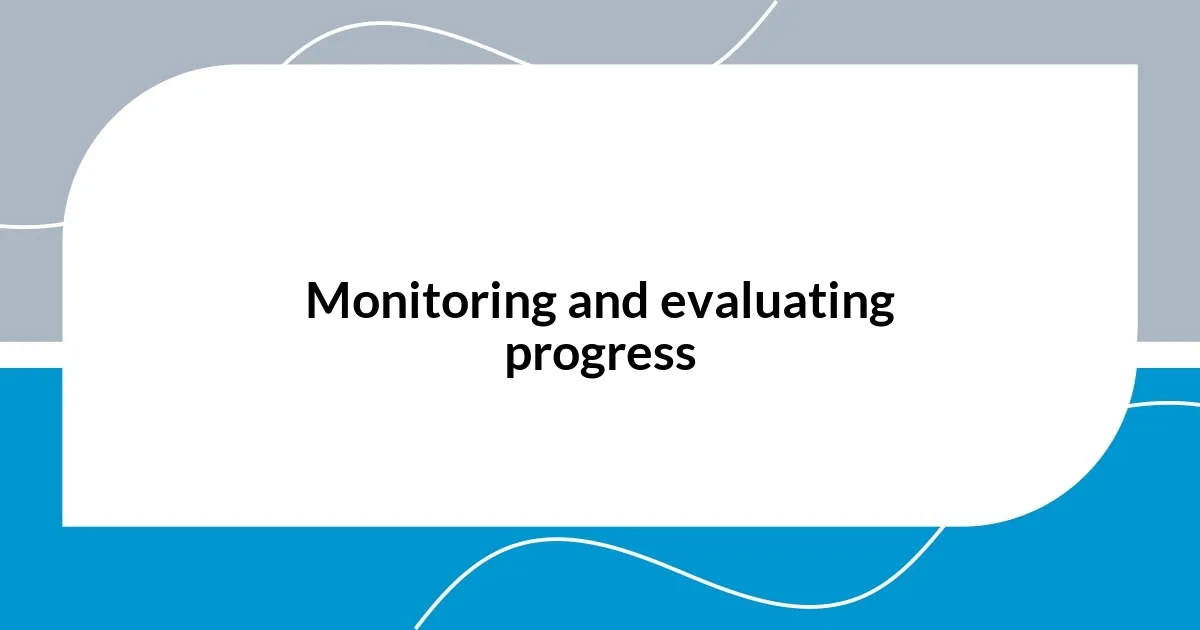 Monitoring and evaluating progress